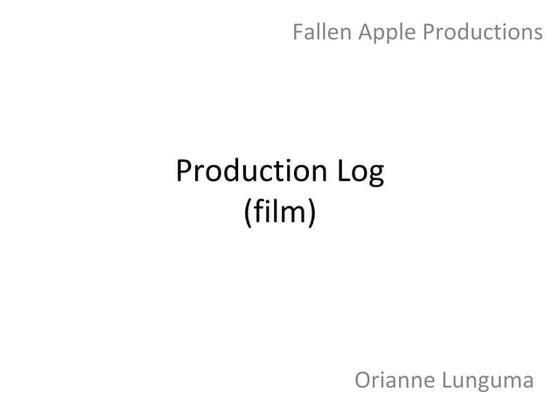 Fallen Apple Productions

Production Log
(film)

Orianne Lunguma